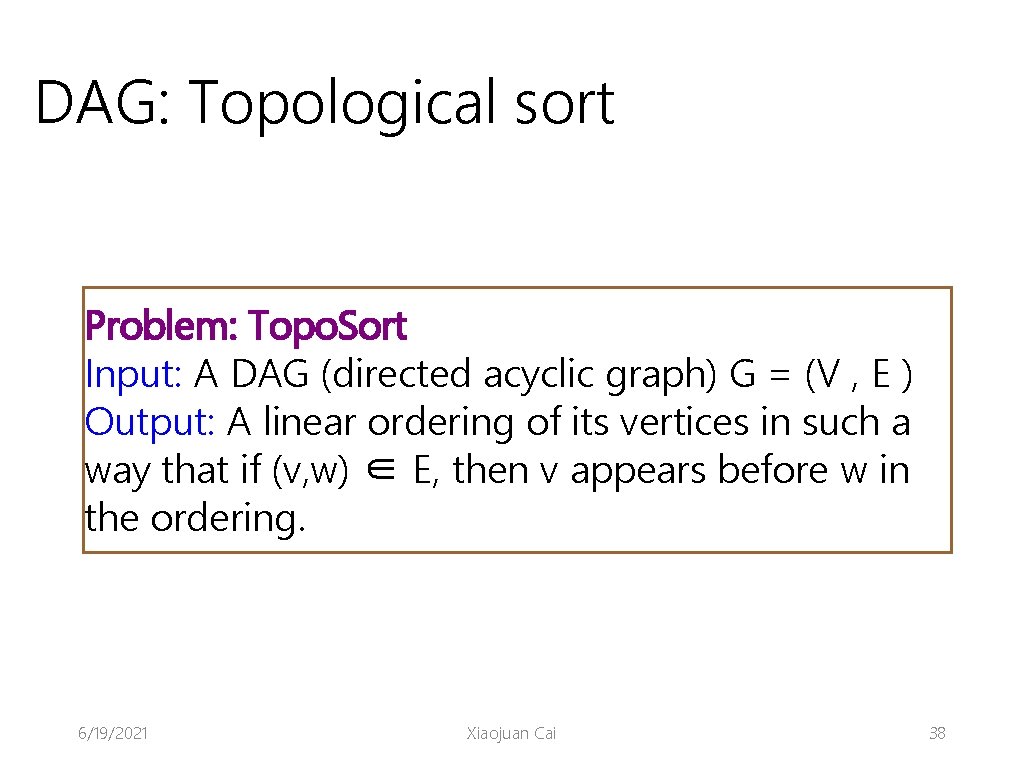 DAG: Topological sort

Problem: Topo.Sort
Input: A DAG (directed acyclic graph) G = (V , E )
Output: A linear ordering of its vertices in such a way that if (v,w) ∈ E, then v appears before w in the ordering.

6/19/2021

Xiaojuan Cai

38